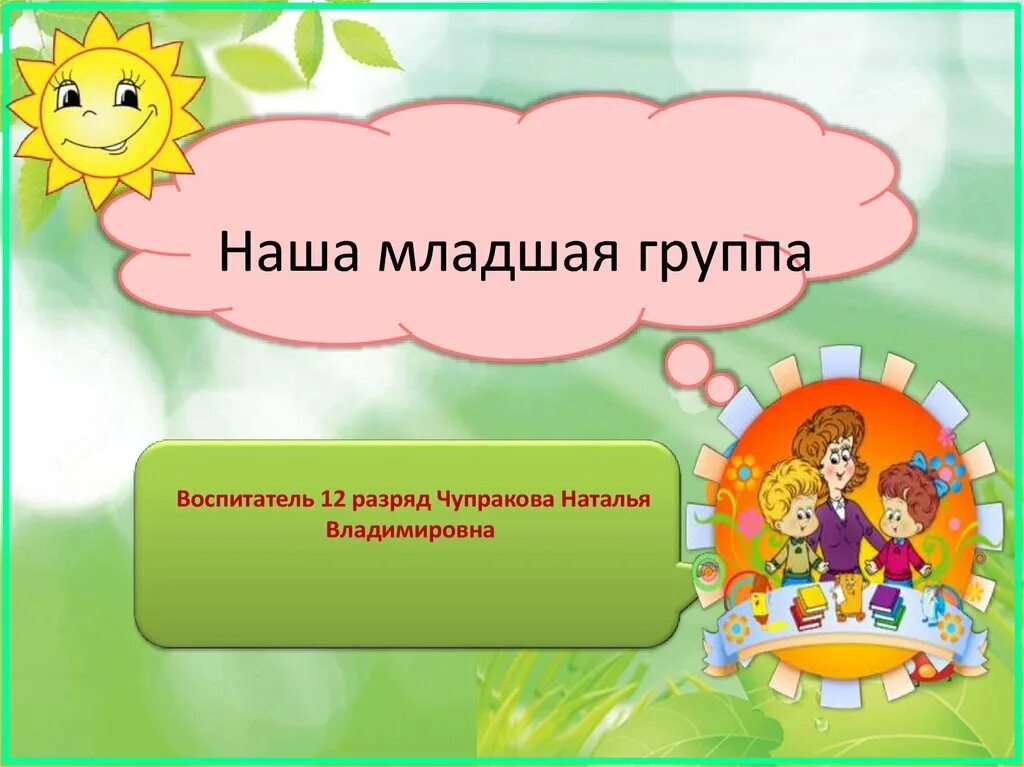 Наша младшая группа

Воспитатель 12 разряд Чупракова Наталья Владимировна